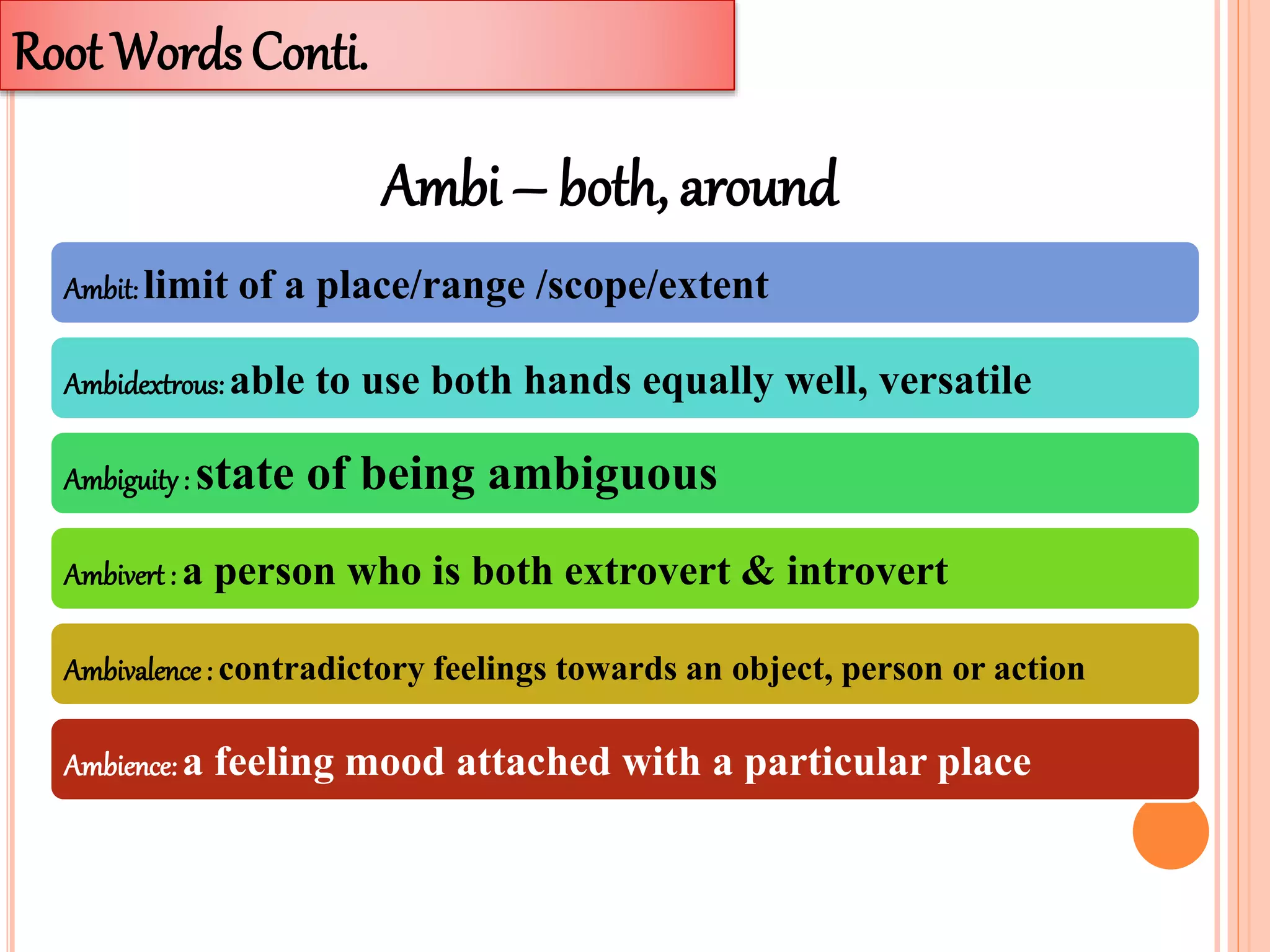 Root Words Conti.

Ambi – both, around

Ambit: limit of a place/range /scope/extent

Ambidextrous: able to use both hands equally well, versatile

Ambiguity : state of being ambiguous

Ambivert : a person who is both extrovert & introvert

Ambivalence : contradictory feelings towards an object, person or action

Ambience: a feeling mood attached with a particular place